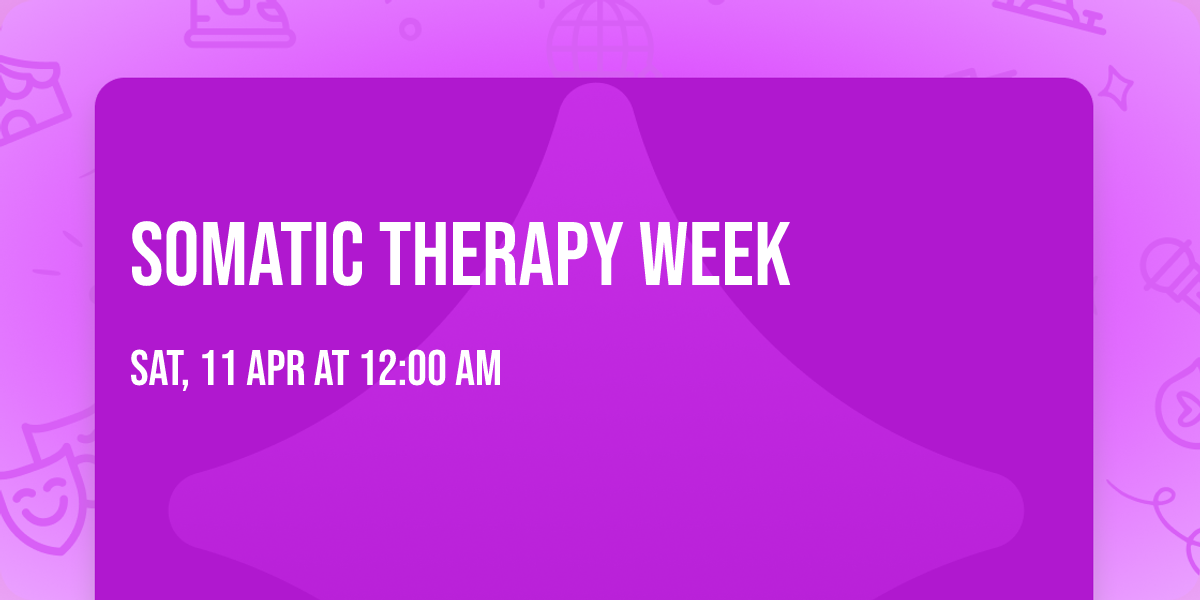 SOMATIC THERAPY WEEK

SAT, 11 APR AT 12:00 AM